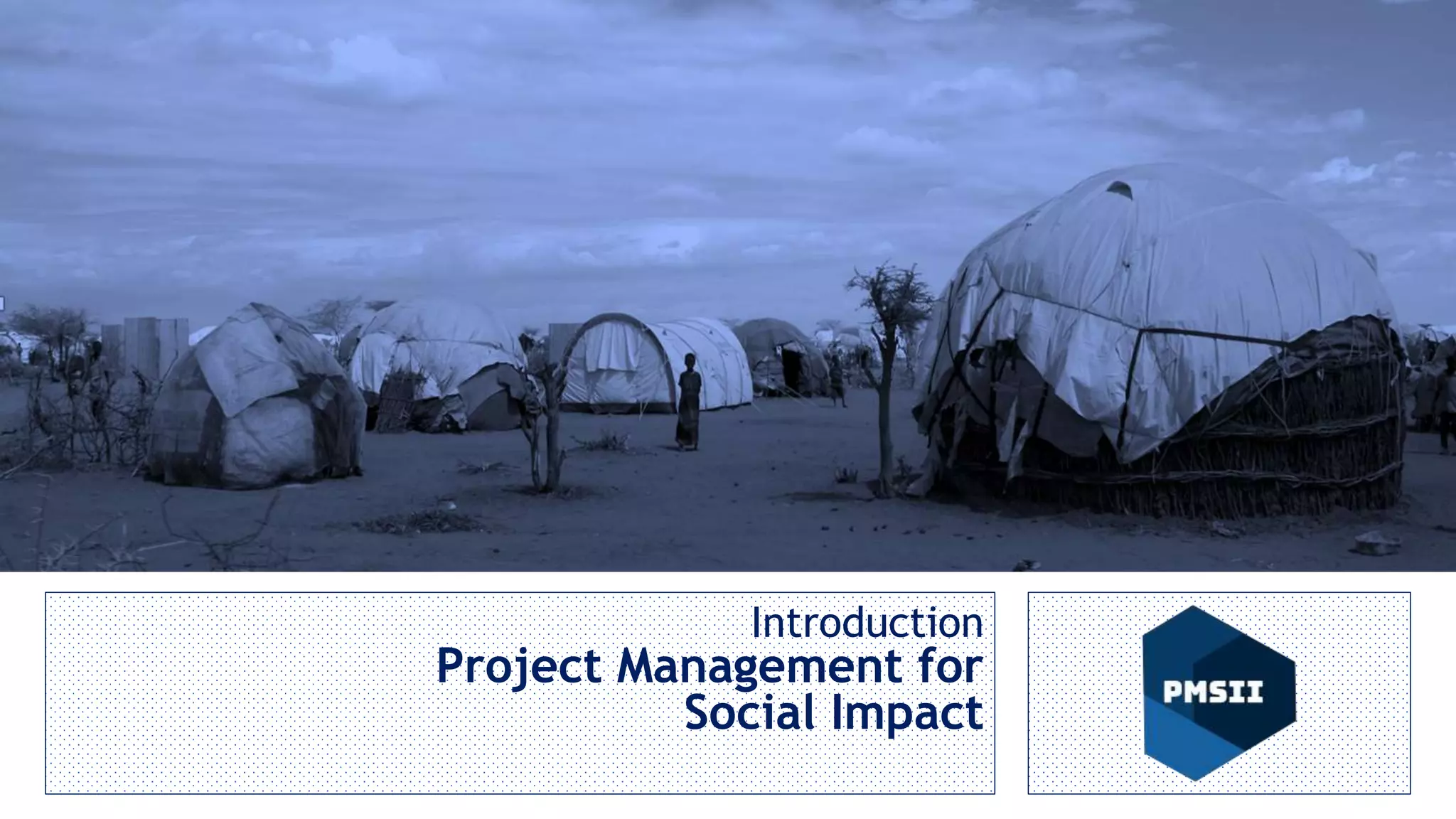 Introduction
Project Management for Social Impact

PMSII